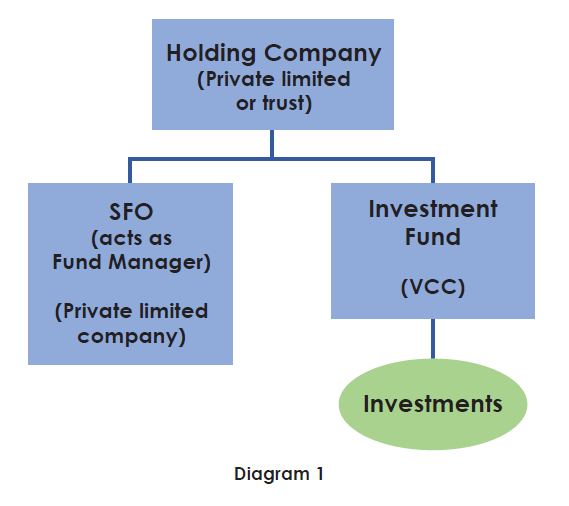 Holding Company
(Private limited or trust)

SFO
(acts as Fund Manager)

(Private limited company)

Investment Fund

(VCC)

Investments

Diagram 1